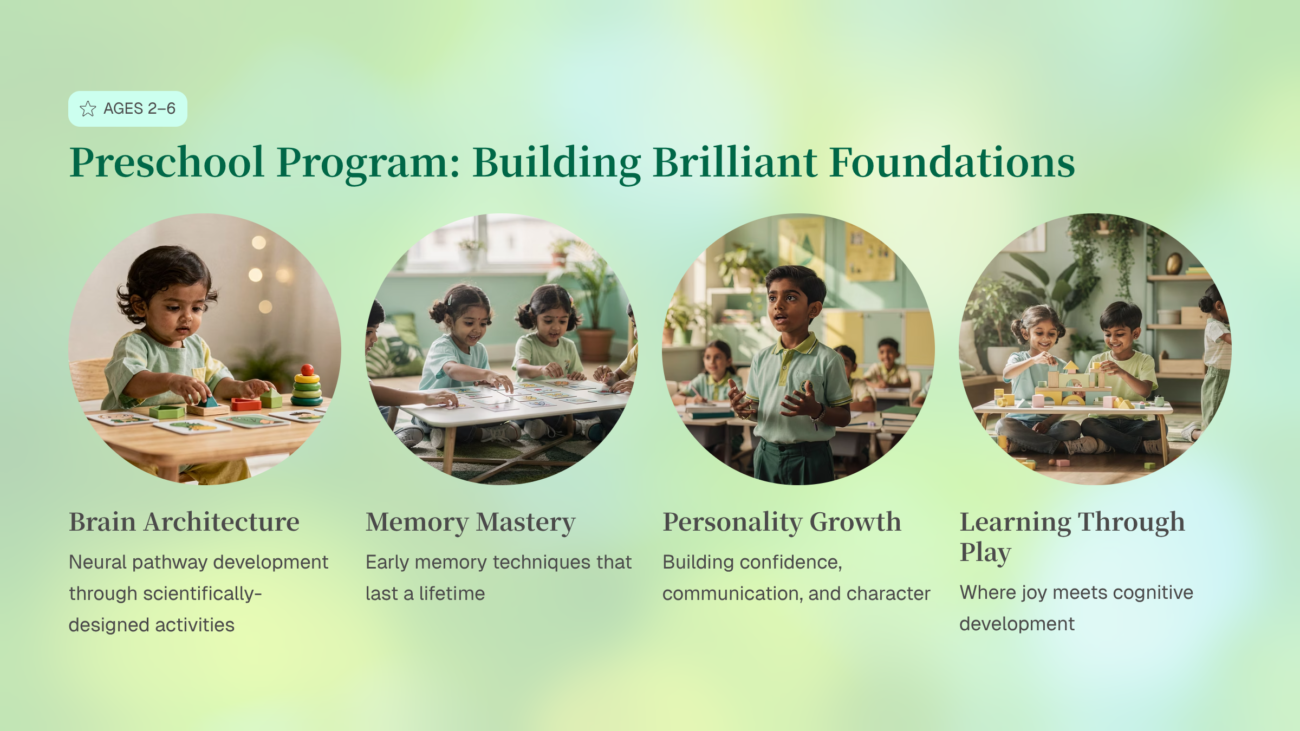 AGES 2–6

Preschool Program: Building Brilliant Foundations

Brain Architecture

Neural pathway development through scientifically-designed activities

Memory Mastery

Early memory techniques that last a lifetime

Personality Growth

Building confidence, communication, and character

Learning Through Play

Where joy meets cognitive development